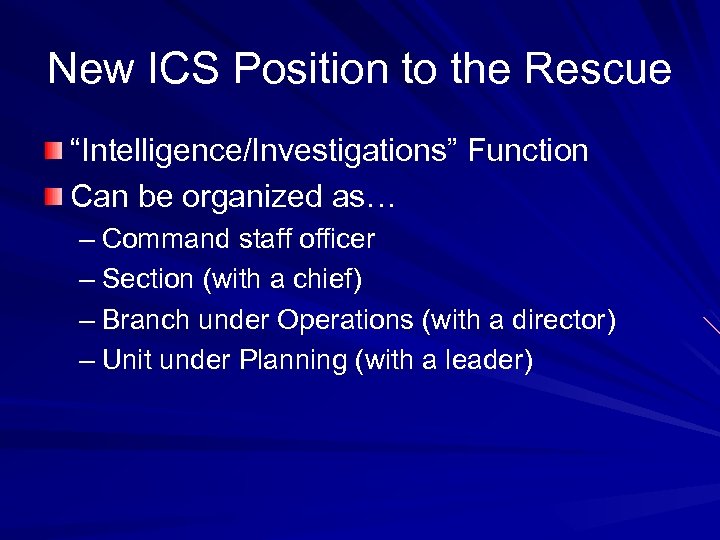 New ICS Position to the Rescue

“Intelligence/Investigations” Function

Can be organized as…

– Command staff officer

– Section (with a chief)

– Branch under Operations (with a director)

– Unit under Planning (with a leader)